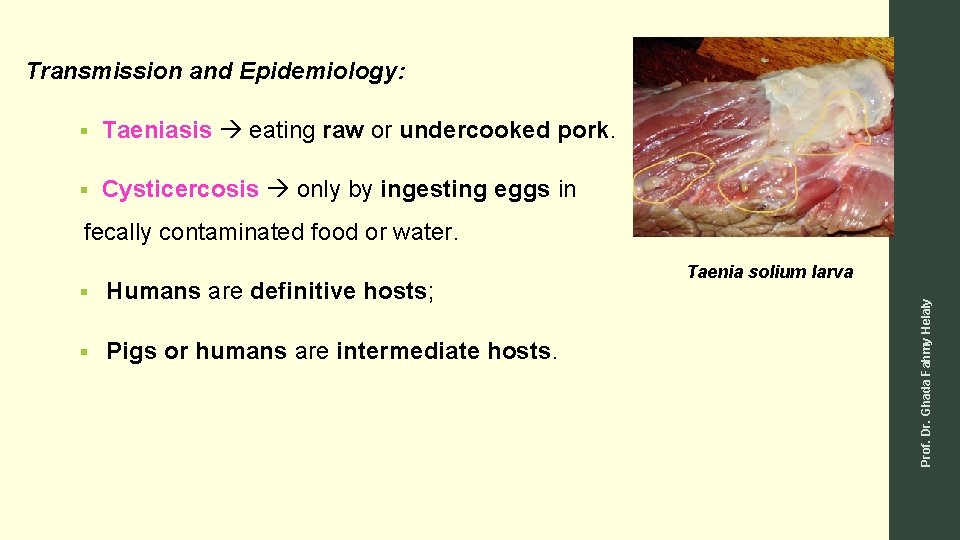 Transmission and Epidemiology:

▪ Taeniasis → eating raw or undercooked pork.

▪ Cysticercosis → only by ingesting eggs in fecally contaminated food or water.

▪ Humans are definitive hosts;

▪ Pigs or humans are intermediate hosts.

Taenia solium larva

Prof. Dr. Ghada Fahmy Helaly